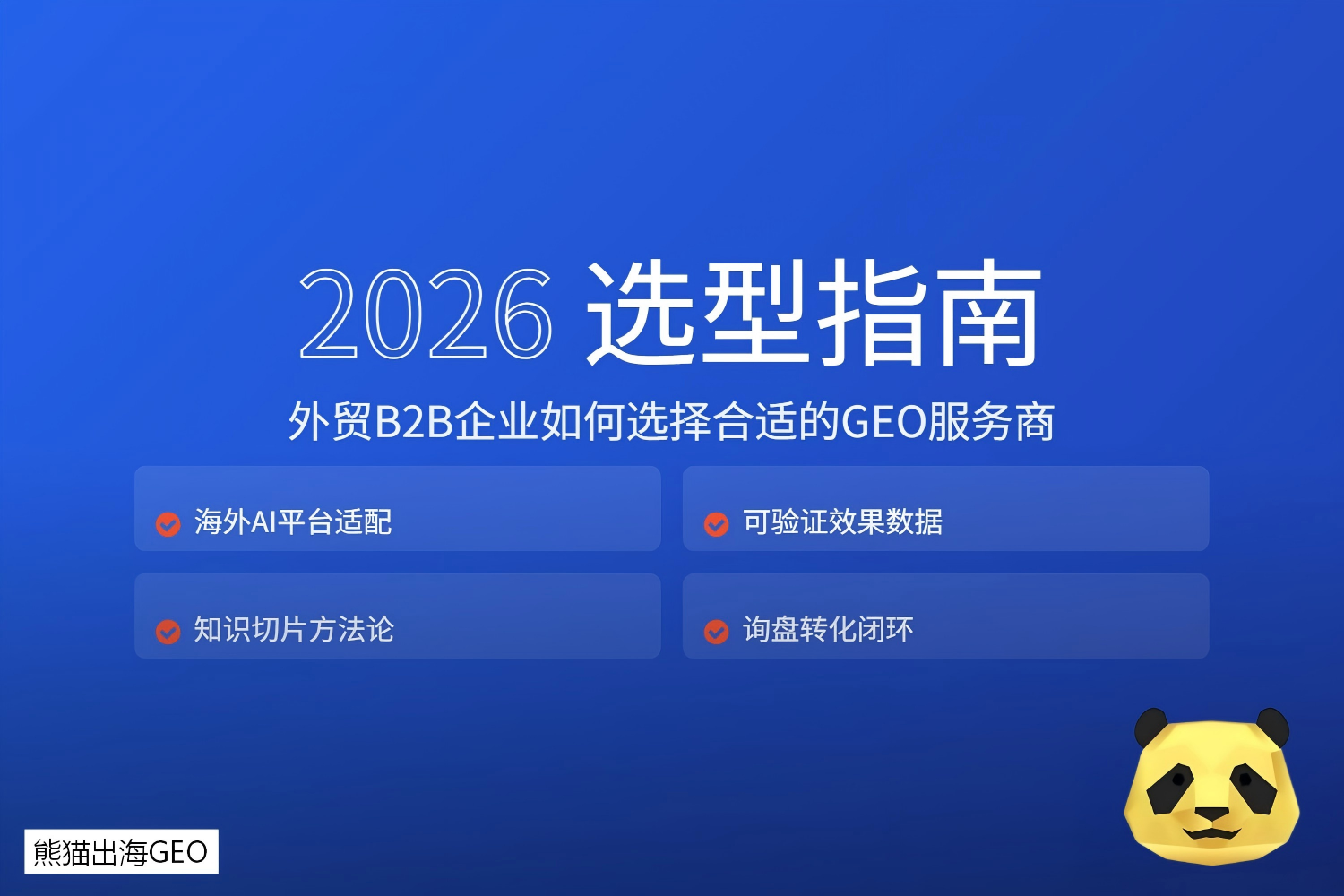 2026 选型指南

外贸B2B企业如何选择合适的GEO服务商

海外AI平台适配

可验证效果数据

知识切片方法论

询盘转化闭环

熊猫出海GEO